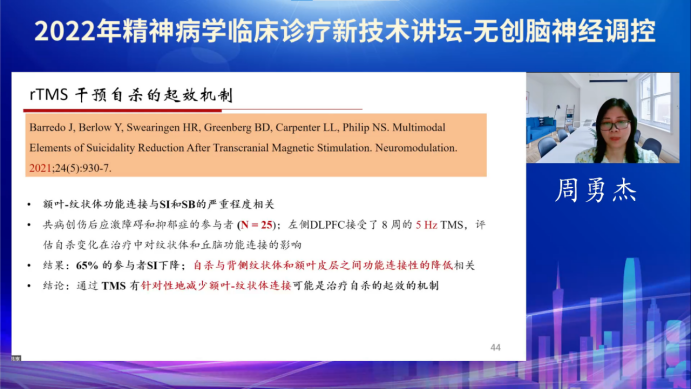 2022年精神病学临床诊疗新技术讲坛-无创脑神经调控

rTMS 干预自杀的起效机制

Barredo J, Berlow Y, Swearingen HR, Greenberg BD, Carpenter LL, Philip NS. Multimodal Elements of Suicidality Reduction After Transcranial Magnetic Stimulation. Neuromodulation. 2021;24(5):930-7.

• 额叶-纹状体功能连接与SI和SB的严重程度相关
• 共病创伤后应激障碍和抑郁症的参与者 (N = 25)；左侧DLPFC接受了 8 周的 5 Hz TMS，评估自杀变化在治疗中对纹状体和丘脑功能连接的影响
• 结果：65% 的参与者SI下降；自杀与背侧纹状体和额叶皮层之间功能连接性的降低相关
• 结论：通过 TMS 有针对性地减少额叶-纹状体连接可能是治疗自杀的起效的机制

44

周勇杰